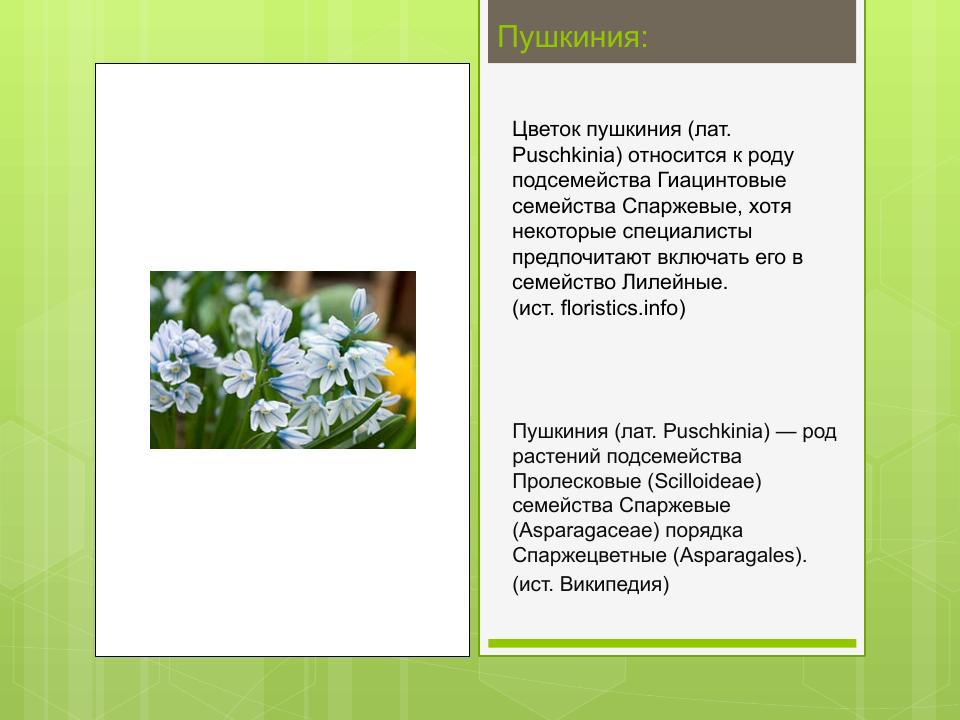 Пушкиния:

Цветок пушкиния (лат. Puschkinia) относится к роду подсемейства Гиацинтовые семейства Спаржевые, хотя некоторые специалисты предпочитают включать его в семейство Лилейные.
(ист. floristics.info)

Пушкиния (лат. Puschkinia) — род растений подсемейства Пролесковые (Scilloideae) семейства Спаржевые (Asparagaceae) порядка Спаржецветные (Asparagales).
(ист. Википедия)